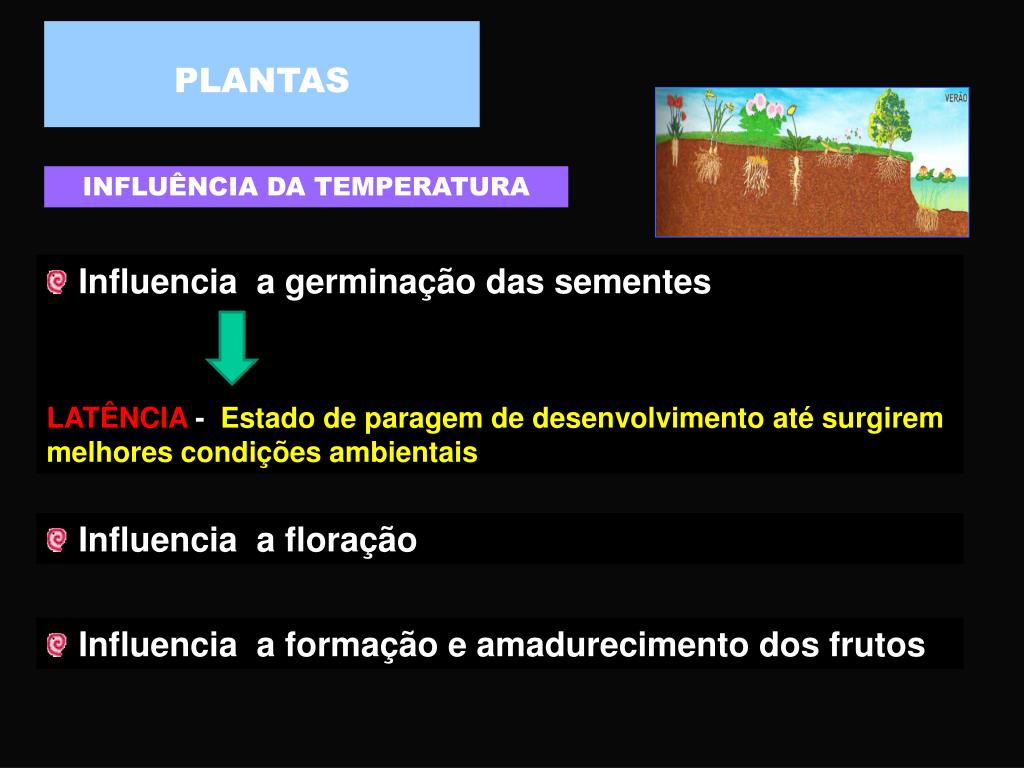 PLANTAS

VERÃO

INFLUÊNCIA DA TEMPERATURA

Influencia a germinação das sementes

LATÊNCIA - Estado de paragem de desenvolvimento até surgirem melhores condições ambientais

Influencia a floração

Influencia a formação e amadurecimento dos frutos